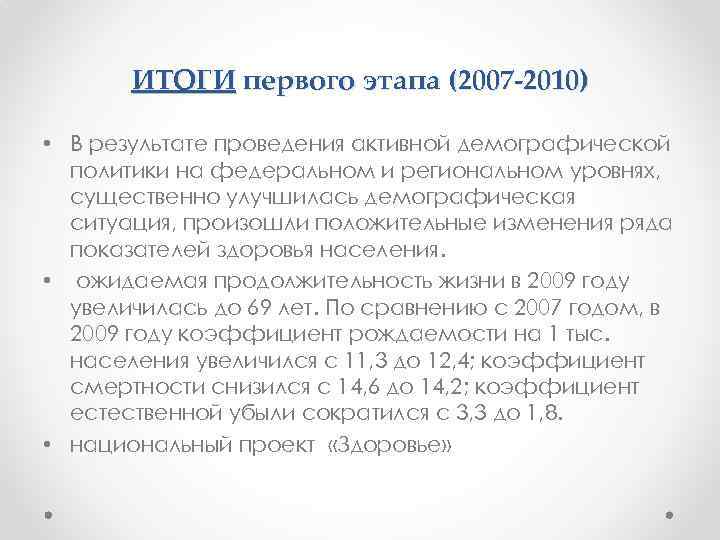 ИТОГИ первого этапа (2007-2010)

• В результате проведения активной демографической политики на федеральном и региональном уровнях, существенно улучшилась демографическая ситуация, произошли положительные изменения ряда показателей здоровья населения.

• ожидаемая продолжительность жизни в 2009 году увеличилась до 69 лет. По сравнению с 2007 годом, в 2009 году коэффициент рождаемости на 1 тыс. населения увеличился с 11,3 до 12,4; коэффициент смертности снизился с 14,6 до 14,2; коэффициент естественной убыли сократился с 3,3 до 1,8.

• национальный проект «Здоровье»